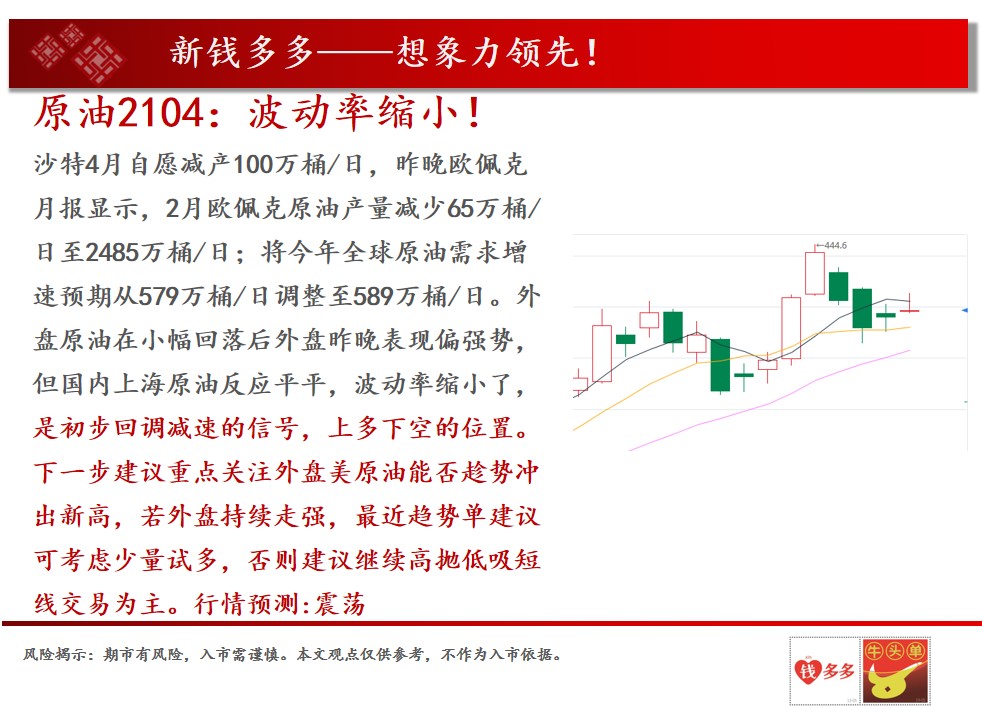 新钱多多——想象力领先！

原油2104：波动率缩小！

沙特4月自愿减产100万桶/日，昨晚欧佩克月报显示，2月欧佩克原油产量减少65万桶/日至2485万桶/日；将今年全球原油需求增速预期从579万桶/日调整至589万桶/日。外盘原油在小幅回落后外盘昨晚表现偏强势，但国内上海原油反应平平，波动率缩小了，是初步回调减速的信号，上多下空的位置。下一步建议重点关注外盘美原油能否趁势冲出新高，若外盘持续走强，最近趋势单建议可考虑少量试多，否则建议继续高抛低吸短线交易为主。行情预测:震荡

444.6

风险揭示：期市有风险，入市需谨慎。本文观点仅供参考，不作为入市依据。

钱多多

牛头单